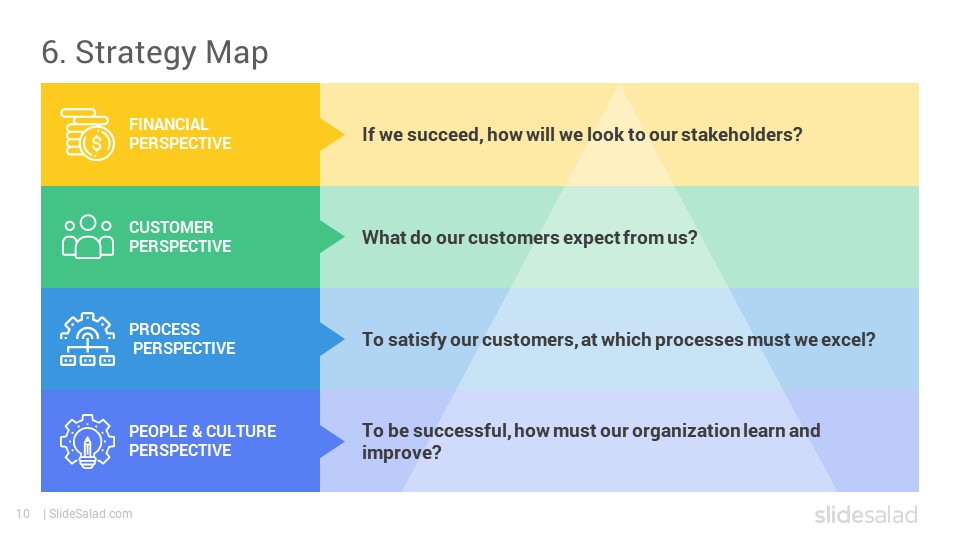 6. Strategy Map

FINANCIAL PERSPECTIVE

If we succeed, how will we look to our stakeholders?

CUSTOMER PERSPECTIVE

What do our customers expect from us?

PROCESS PERSPECTIVE

To satisfy our customers, at which processes must we excel?

PEOPLE & CULTURE PERSPECTIVE

To be successful, how must our organization learn and improve?

10 | SlideSalad.com

slidesalad